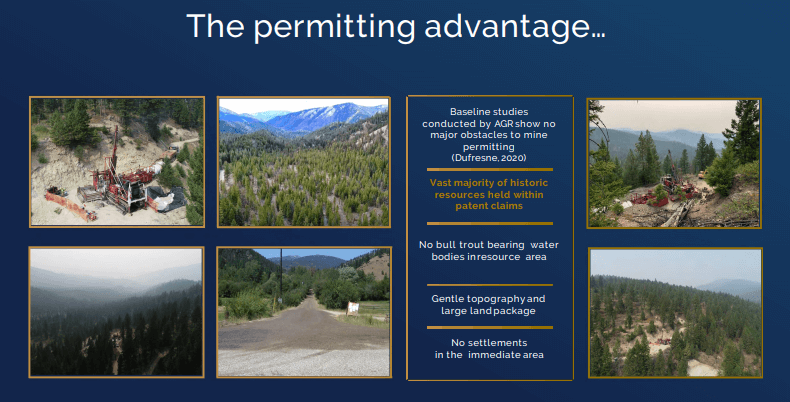 The permitting advantage…

Baseline studies conducted by AGR show no major obstacles to mine permitting (Dufresne, 2020)

Vast majority of historic resources held within patent claims

No bull trout bearing water bodies in resource area

Gentle topography and large land package

No settlements in the immediate area